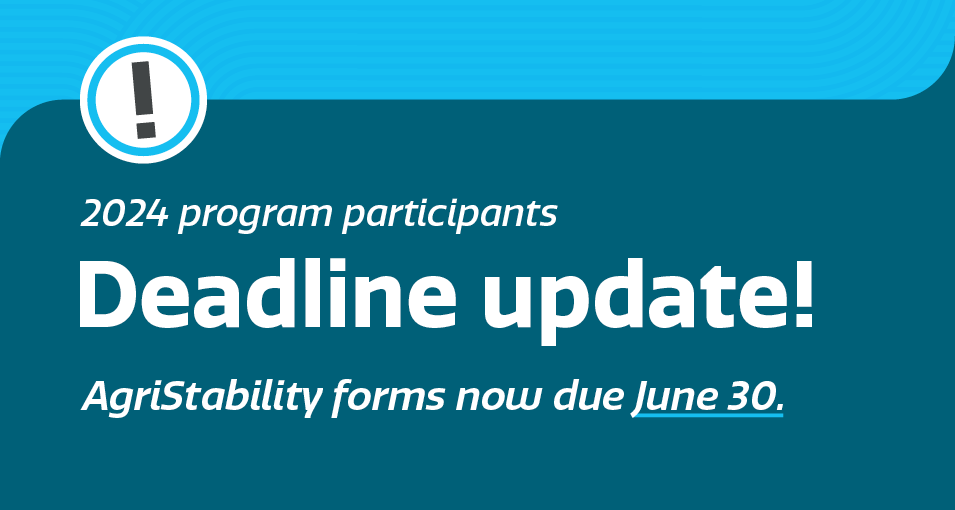 !

2024 program participants

Deadline update!

AgriStability forms now due June 30.